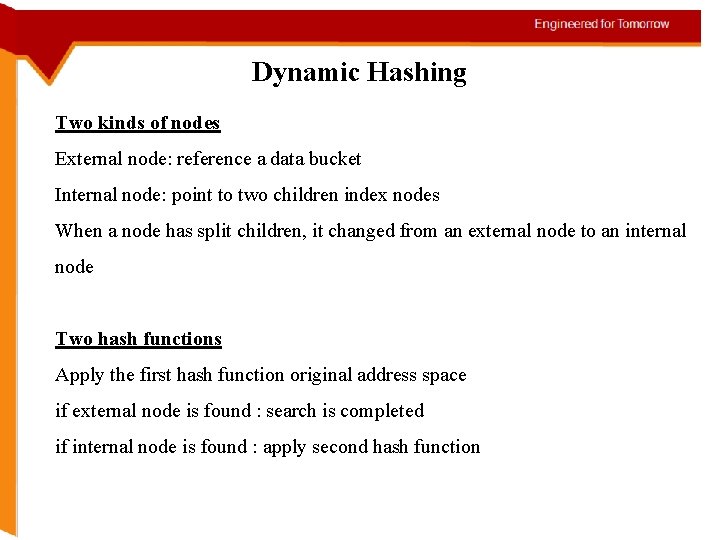 Engineered for Tomorrow

Dynamic Hashing

Two kinds of nodes

External node: reference a data bucket

Internal node: point to two children index nodes

When a node has split children, it changed from an external node to an internal node

Two hash functions

Apply the first hash function original address space

if external node is found : search is completed

if internal node is found : apply second hash function